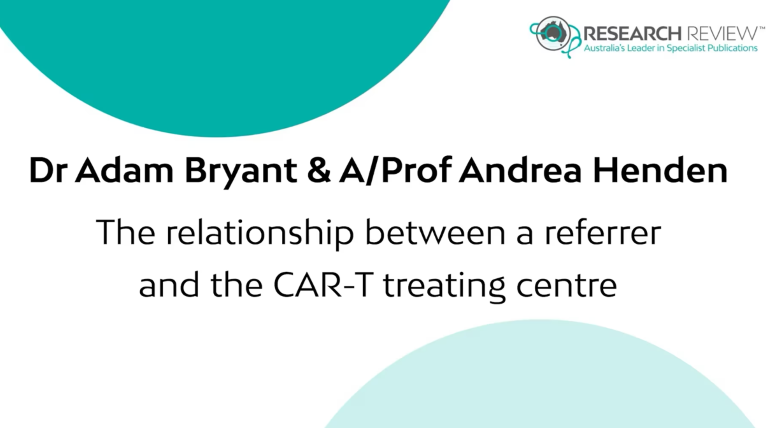 RESEARCH REVIEW™
Australia's Leader in Specialist Publications

Dr Adam Bryant & A/Prof Andrea Henden

The relationship between a referrer and the CAR-T treating centre